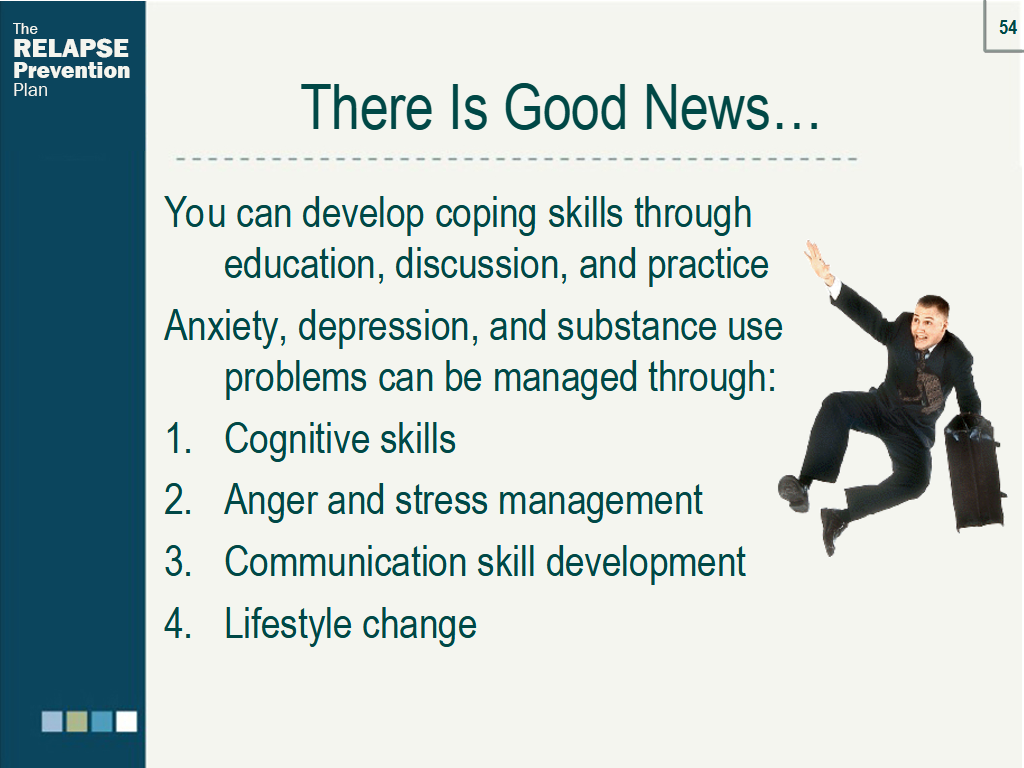 The
RELAPSE
Prevention
Plan

54

There Is Good News…

You can develop coping skills through education, discussion, and practice

Anxiety, depression, and substance use problems can be managed through:

1. Cognitive skills
2. Anger and stress management
3. Communication skill development
4. Lifestyle change